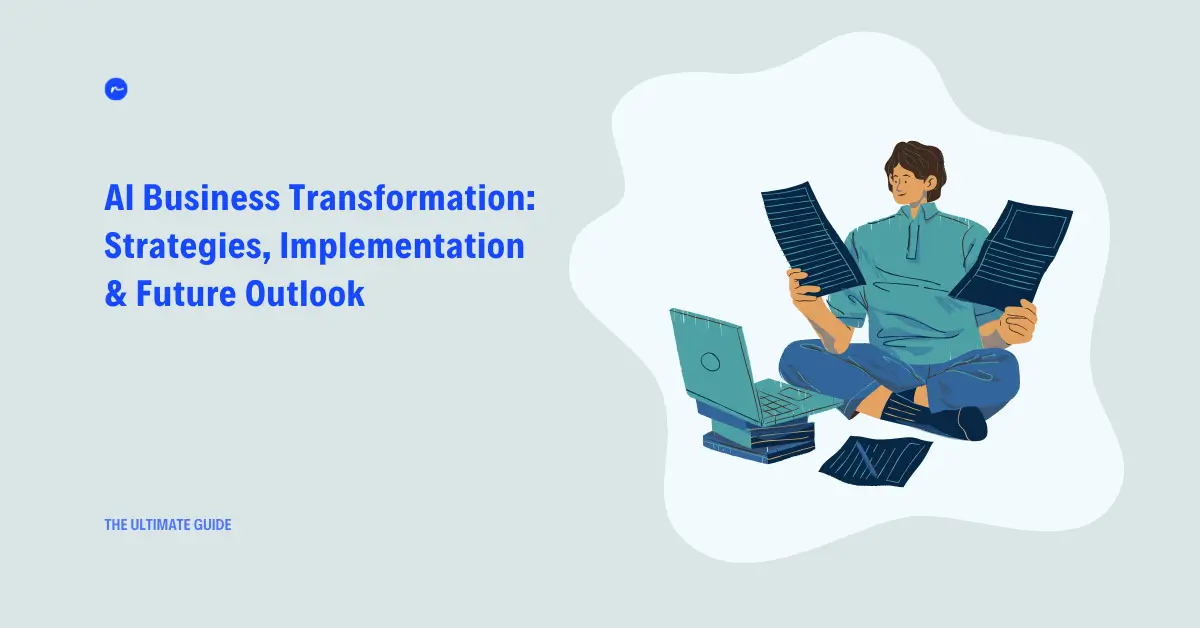 AI Business Transformation: Strategies, Implementation & Future Outlook

THE ULTIMATE GUIDE